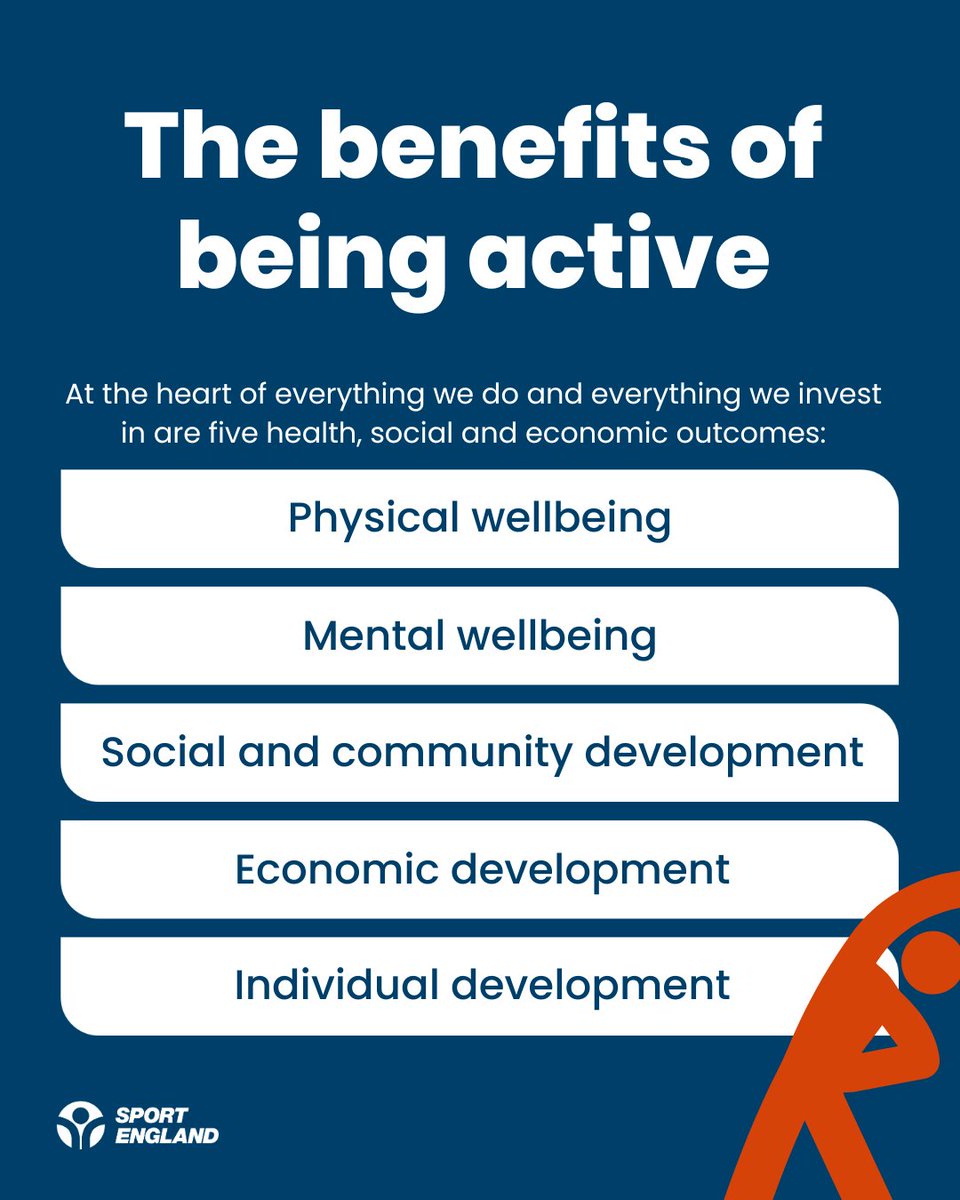 The benefits of being active

At the heart of everything we do and everything we invest in are five health, social and economic outcomes:

Physical wellbeing

Mental wellbeing

Social and community development

Economic development

Individual development

SPORT ENGLAND